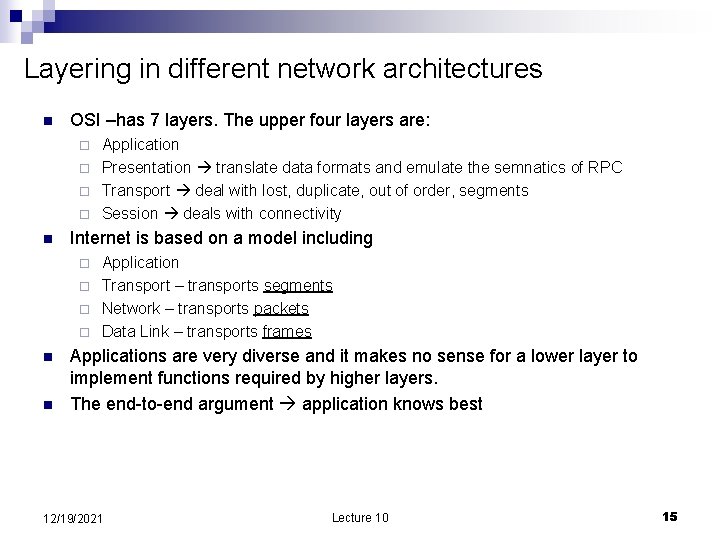 Layering in different network architectures

- OSI –has 7 layers. The upper four layers are:
  - Application
  - Presentation → translate data formats and emulate the semnatics of RPC
  - Transport → deal with lost, duplicate, out of order, segments
  - Session → deals with connectivity
- Internet is based on a model including
  - Application
  - Transport – transports segments
  - Network – transports packets
  - Data Link – transports frames
- Applications are very diverse and it makes no sense for a lower layer to implement functions required by higher layers.
- The end-to-end argument → application knows best

12/19/2021

Lecture 10

15